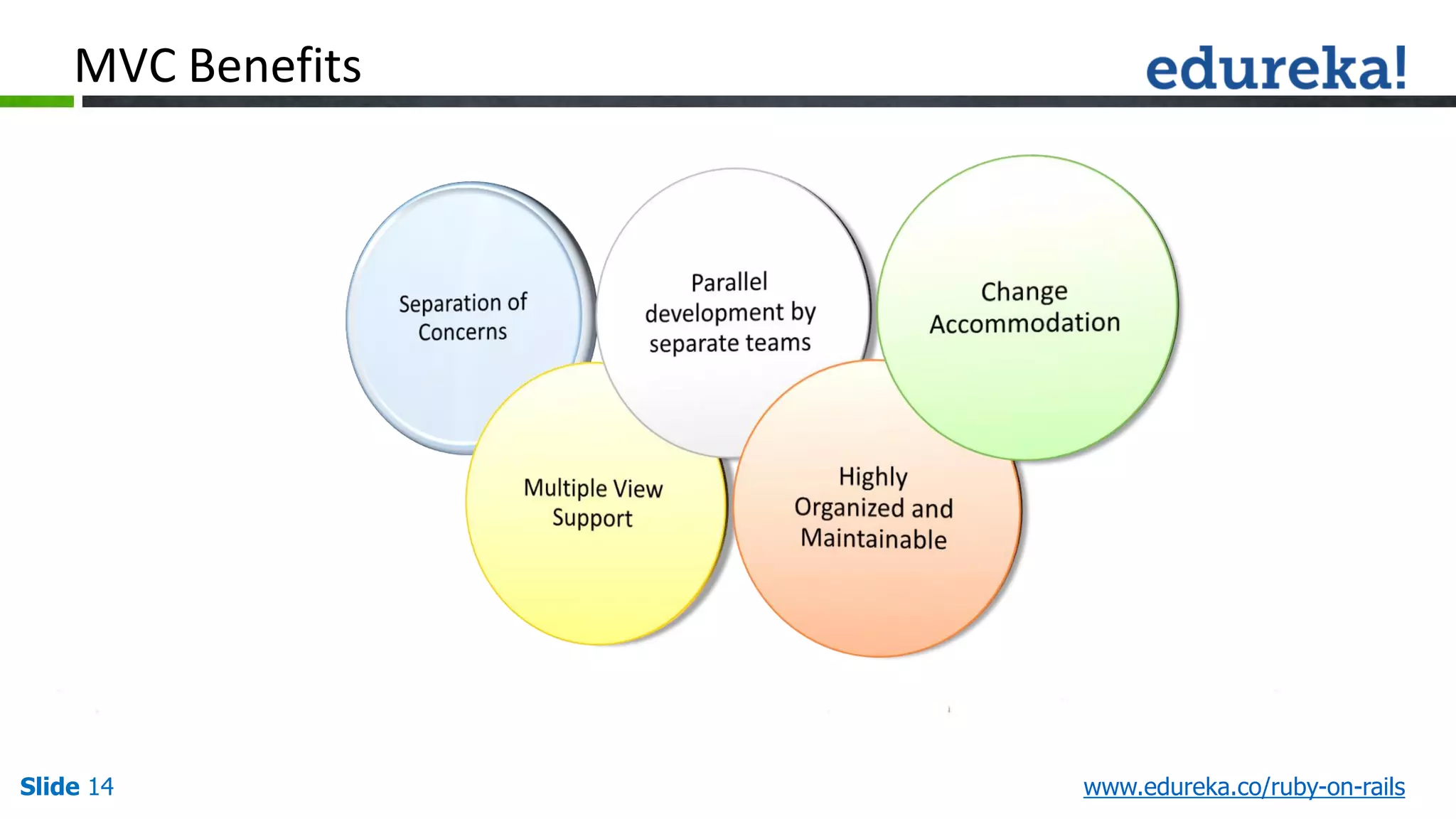 MVC Benefits

edureka!

Separation of Concerns

Parallel development by separate teams

Change Accommodation

Multiple View Support

Highly Organized and Maintainable

Slide 14

www.edureka.co/ruby-on-rails